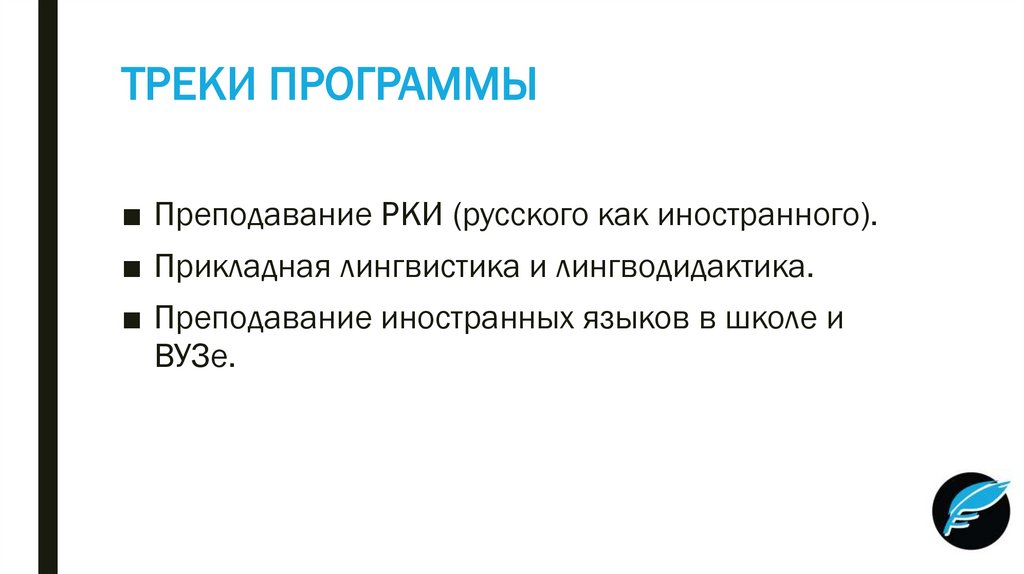 ТРЕКИ ПРОГРАММЫ

■ Преподавание РКИ (русского как иностранного).

■ Прикладная лингвистика и лингводидактика.

■ Преподавание иностранных языков в школе и ВУЗе.